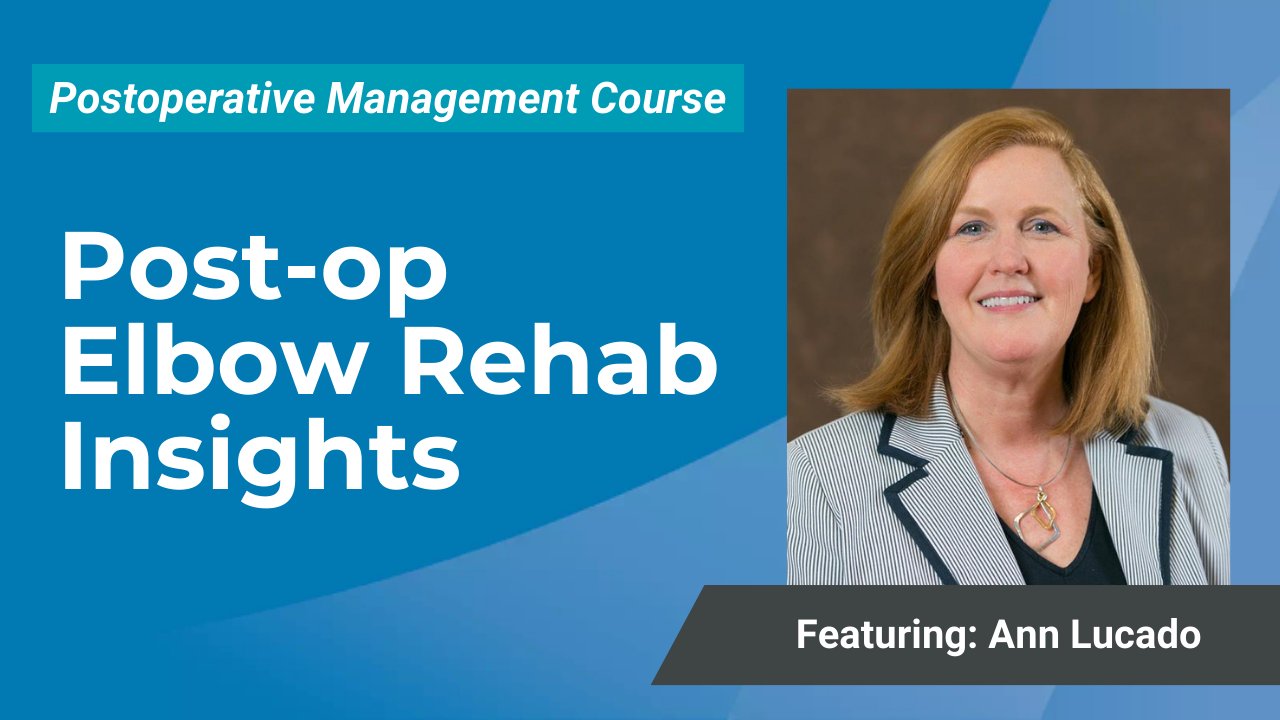 Postoperative Management Course

Post-op Elbow Rehab Insights

Featuring: Ann Lucado